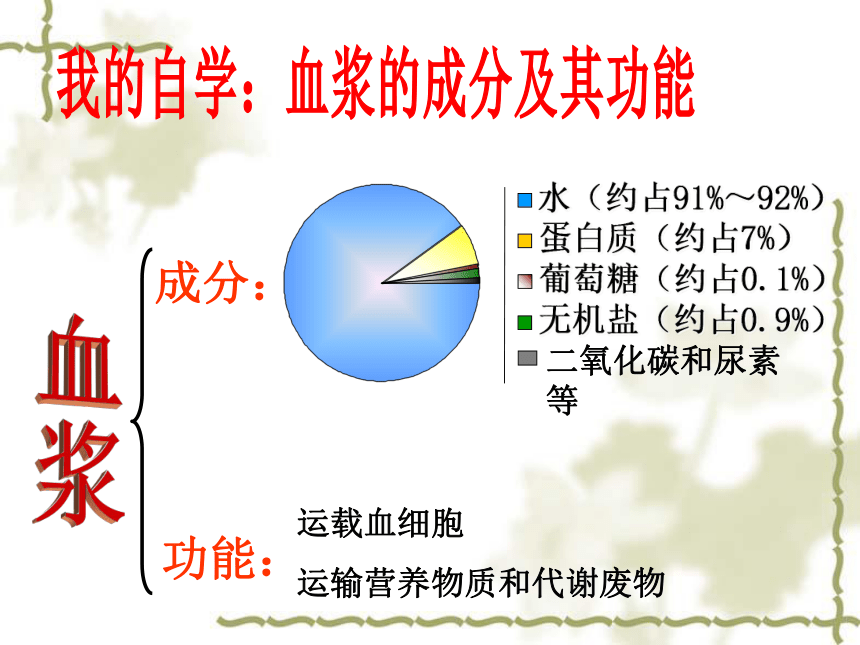 我的自学：血浆的成分及其功能

血浆

成分：

水（约占91%～92%）
蛋白质（约占7%）
葡萄糖（约占0.1%）
无机盐（约占0.9%）
二氧化碳和尿素等

功能：

运载血细胞

运输营养物质和代谢废物